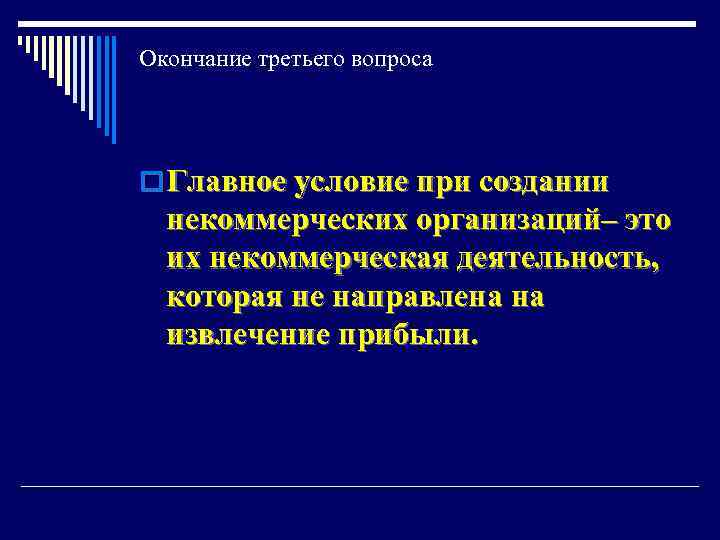 Окончание третьего вопроса

Главное условие при создании некоммерческих организаций– это их некоммерческая деятельность, которая не направлена на извлечение прибыли.